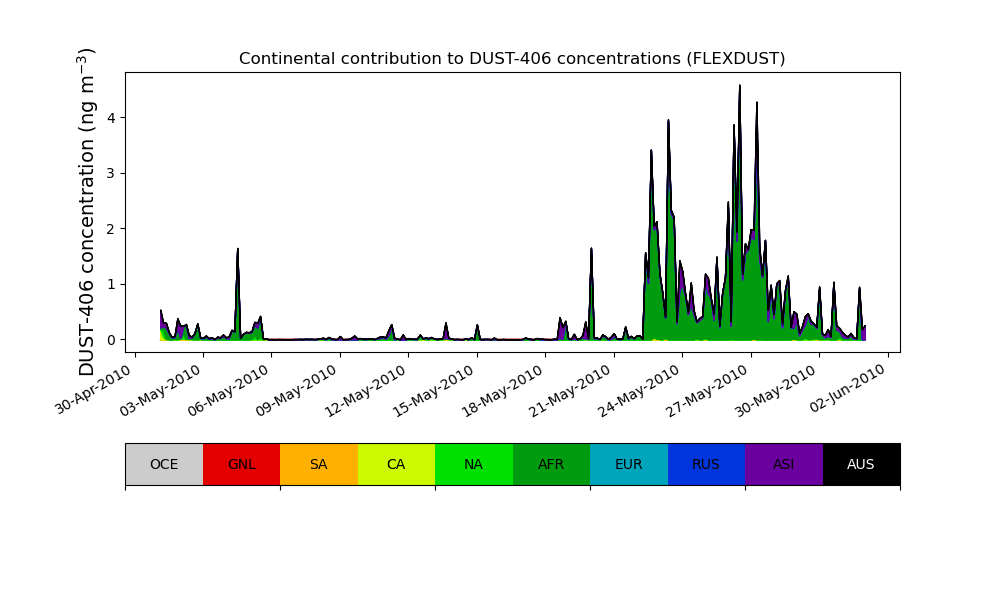 Continental contribution to DUST-406 concentrations (FLEXDUST)

DUST-406 concentration (ng m$^{-3}$)

4
3
2
1
0

30-Apr-2010
03-May-2010
06-May-2010
09-May-2010
12-May-2010
15-May-2010
18-May-2010
21-May-2010
24-May-2010
27-May-2010
30-May-2010
02-Jun-2010

OCE GNL SA CA NA AFR EUR RUS ASI AUS